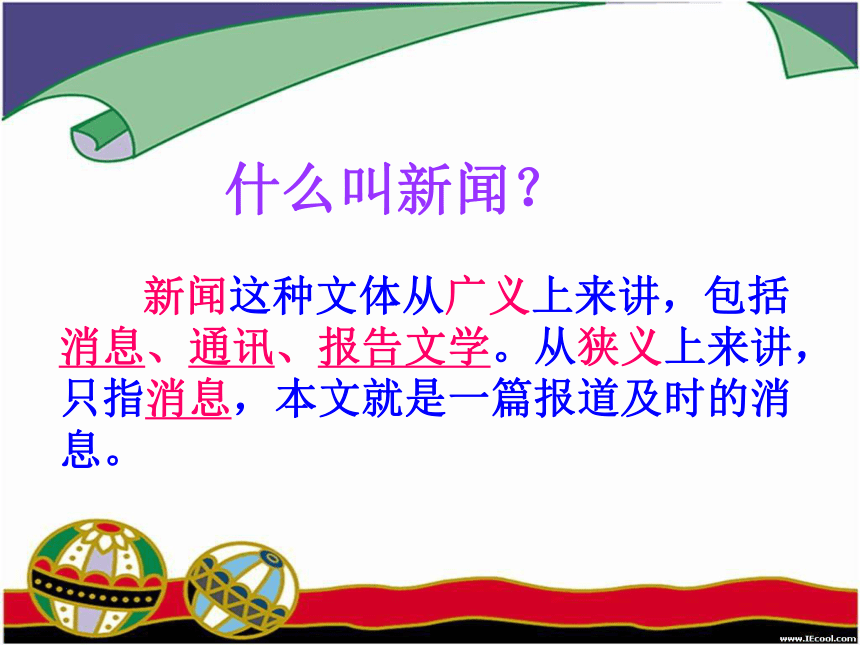 什么叫新闻？

新闻这种文体从广义上来讲，包括消息、通讯、报告文学。从狭义上来讲，只指消息，本文就是一篇报道及时的消息。

www.IEcool.com